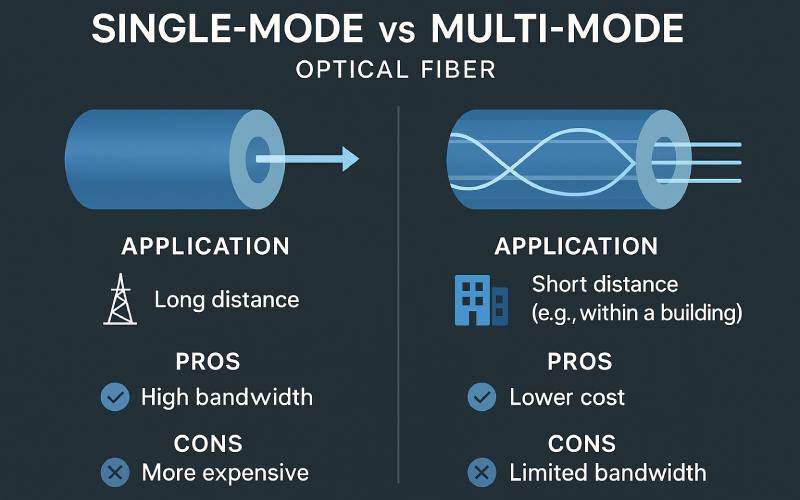 SINGLE-MODE vs MULTI-MODE

OPTICAL FIBER

APPLICATION

Long distance

PROS

High bandwidth

CONS

More expensive

APPLICATION

Short distance (e.g., within a building)

PROS

Lower cost

CONS

Limited bandwidth